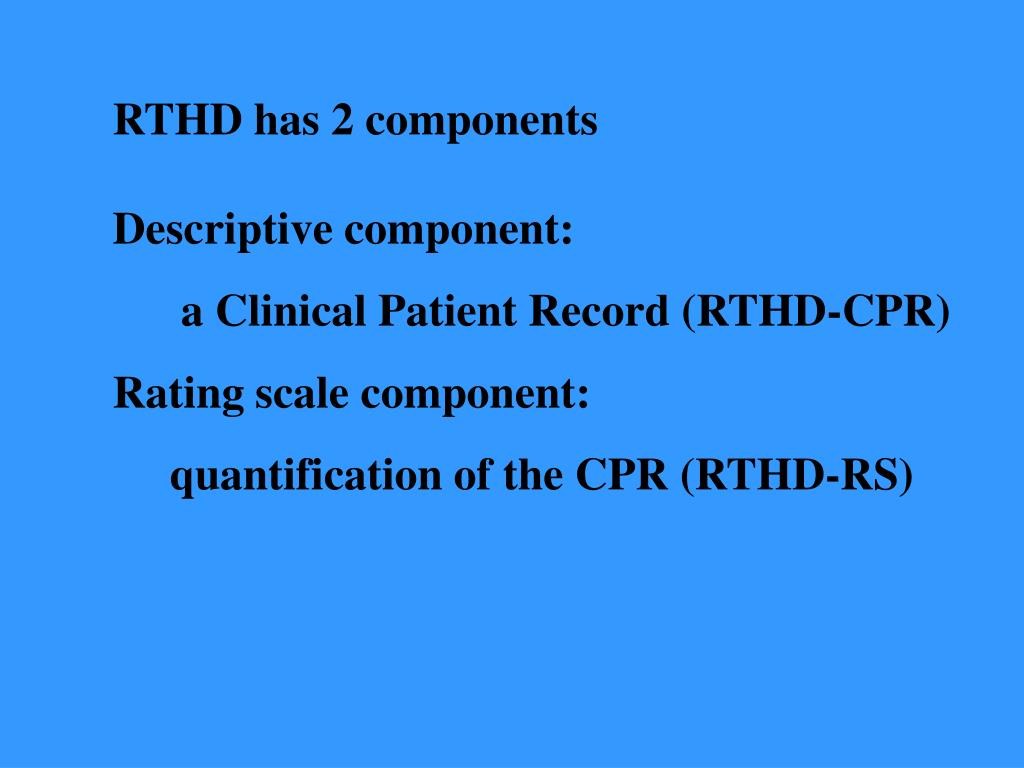 RTHD has 2 components

Descriptive component:

a Clinical Patient Record (RTHD-CPR)

Rating scale component:

quantification of the CPR (RTHD-RS)